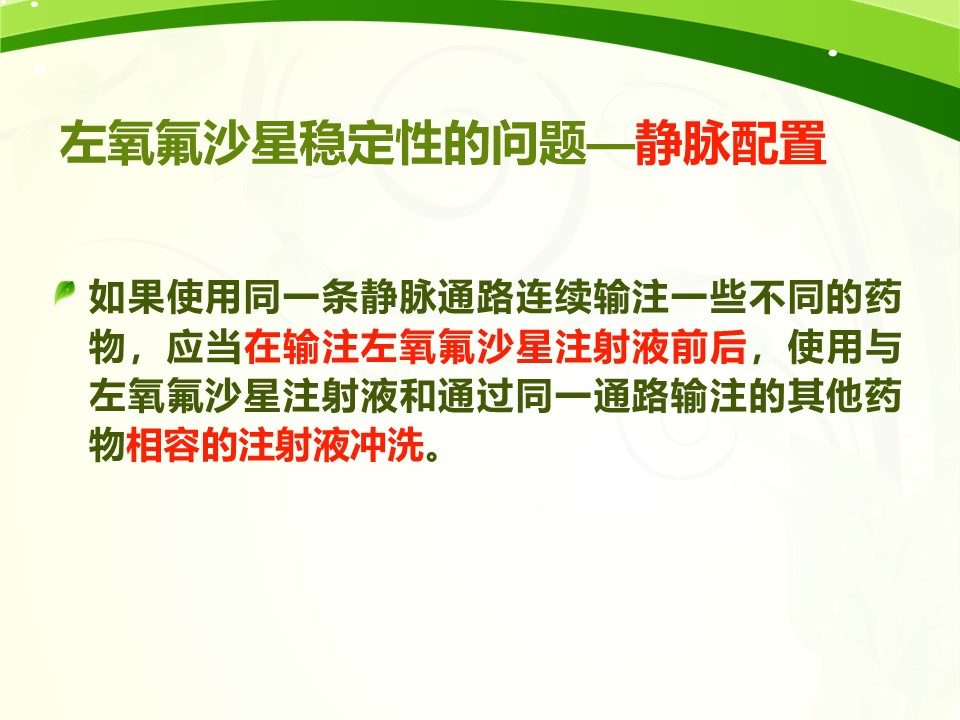 左氧氟沙星稳定性的问题—静脉配置

如果使用同一条静脉通路连续输注一些不同的药物，应当在输注左氧氟沙星注射液前后，使用与左氧氟沙星注射液和通过同一通路输注的其他药物相容的注射液冲洗。